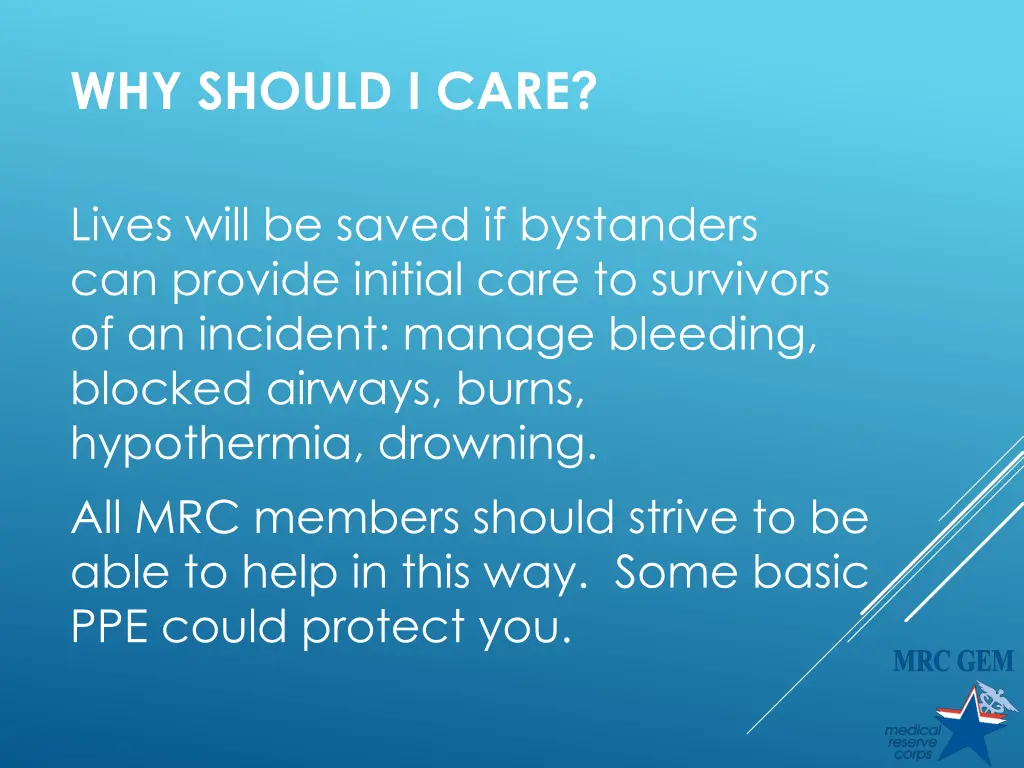 WHY SHOULD I CARE?

Lives will be saved if bystanders can provide initial care to survivors of an incident: manage bleeding, blocked airways, burns, hypothermia, drowning.

All MRC members should strive to be able to help in this way. Some basic PPE could protect you.

MRC GEM

medical reserve corps